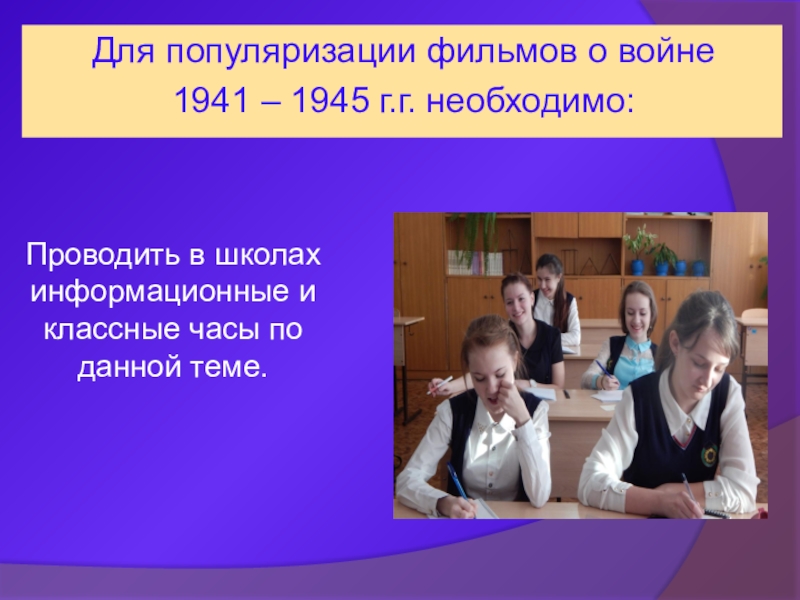 Для популяризации фильмов о войне 1941 – 1945 г.г. необходимо:

Проводить в школах информационные и классные часы по данной теме.